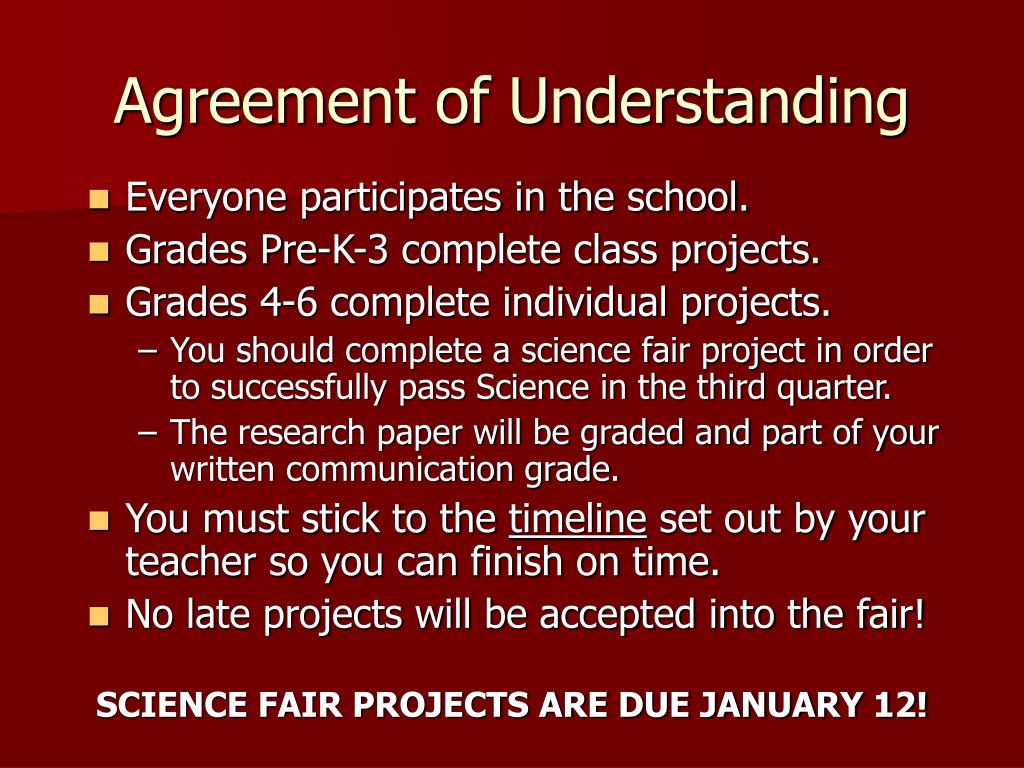 Agreement of Understanding

- Everyone participates in the school.
- Grades Pre-K-3 complete class projects.
- Grades 4-6 complete individual projects.
  – You should complete a science fair project in order to successfully pass Science in the third quarter.
  – The research paper will be graded and part of your written communication grade.
- You must stick to the timeline set out by your teacher so you can finish on time.
- No late projects will be accepted into the fair!

SCIENCE FAIR PROJECTS ARE DUE JANUARY 12!